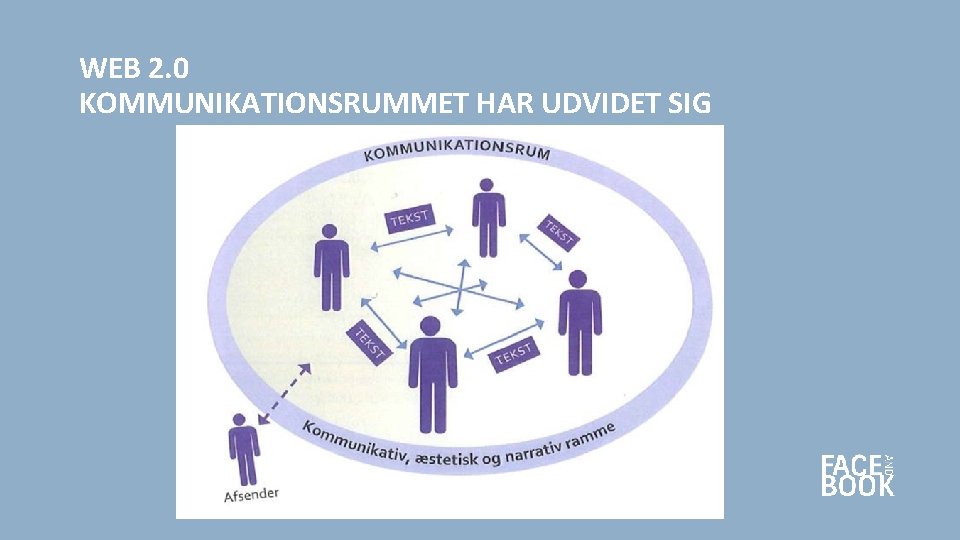 WEB 2.0
KOMMUNIKATIONSRUMMET HAR UDVIDET SIG

KOMMUNIKATIONSRUM

TEKST

TEKST

TEKST

TEKST

Kommunikativ, æstetisk og narrativ ramme

Afsender

FACE AND BOOK